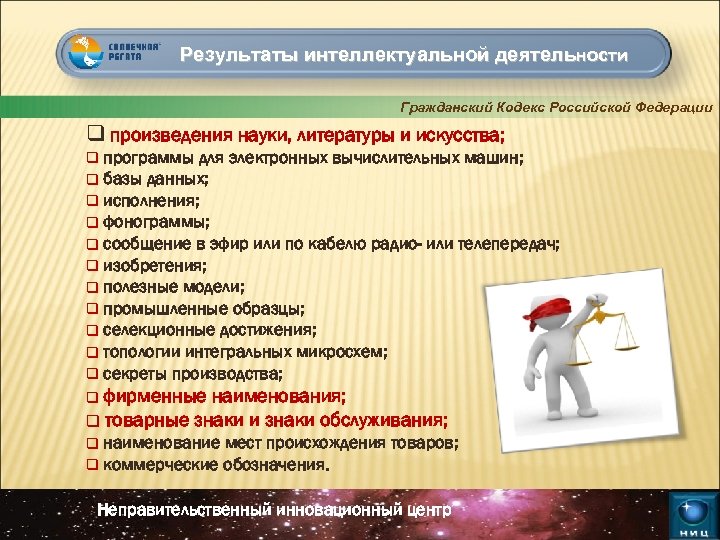 СОЛНЕЧНАЯ РЕГАТА

Результаты интеллектуальной деятельности

Гражданский Кодекс Российской Федерации

❑ произведения науки, литературы и искусства;
❑ программы для электронных вычислительных машин;
❑ базы данных;
❑ исполнения;
❑ фонограммы;
❑ сообщение в эфир или по кабелю радио- или телепередач;
❑ изобретения;
❑ полезные модели;
❑ промышленные образцы;
❑ селекционные достижения;
❑ топологии интегральных микросхем;
❑ секреты производства;
❑ фирменные наименования;
❑ товарные знаки и знаки обслуживания;
❑ наименование мест происхождения товаров;
❑ коммерческие обозначения.

Неправительственный инновационный центр

НИЦ